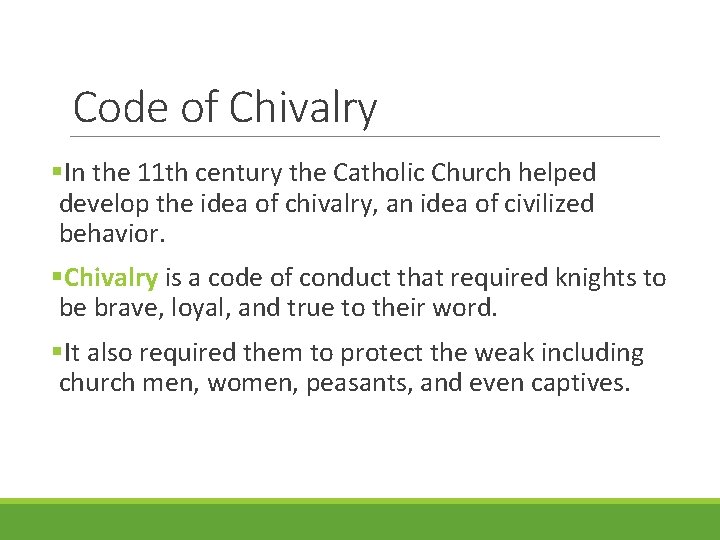 Code of Chivalry

▪In the 11th century the Catholic Church helped develop the idea of chivalry, an idea of civilized behavior.

▪Chivalry is a code of conduct that required knights to be brave, loyal, and true to their word.

▪It also required them to protect the weak including church men, women, peasants, and even captives.